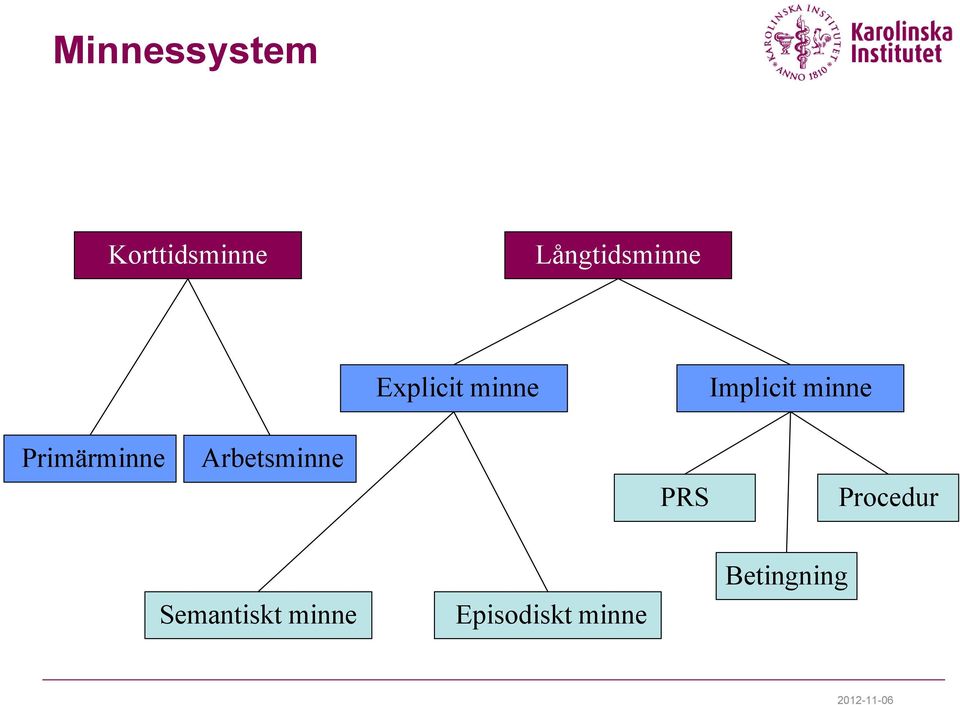 Minnessystem

KAROLINSKA INSTITUTET ANNO 1810

Karolinska Institutet

Korttidsminne

Långtidsminne

Explicit minne

Implicit minne

Primärminne

Arbetsminne

PRS

Procedur

Betingning

Semantiskt minne

Episodiskt minne

2012-11-06